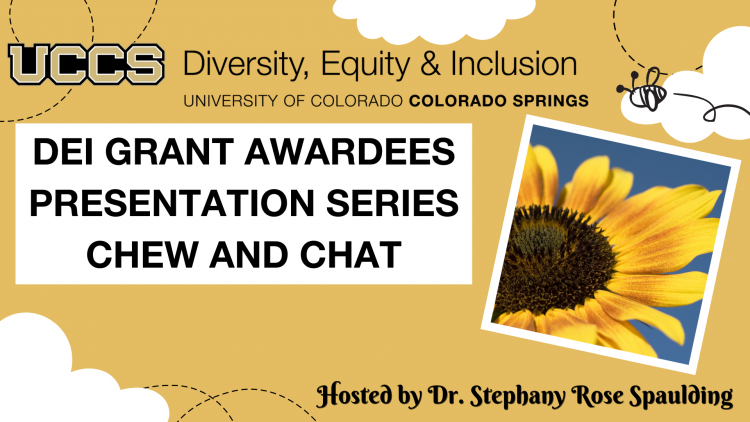 UCCS Diversity, Equity & Inclusion
UNIVERSITY OF COLORADO COLORADO SPRINGS

DEI GRANT AWARDEES PRESENTATION SERIES CHEW AND CHAT

Hosted by Dr. Stephany Rose Spaulding